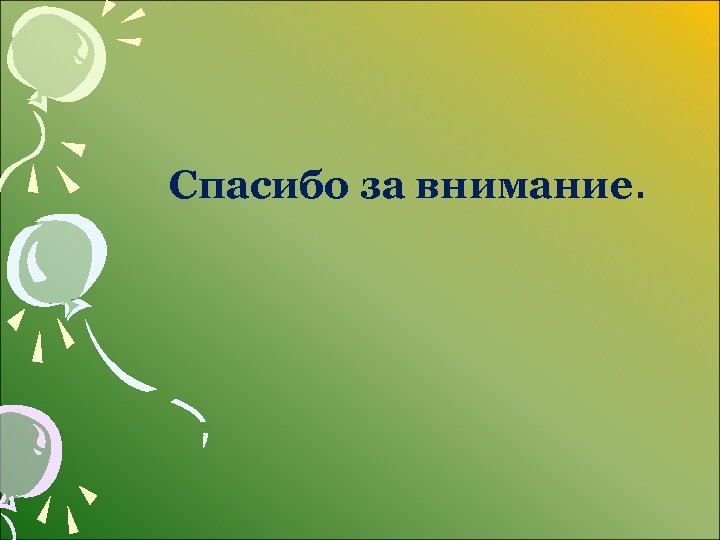 Спасибо за внимание.